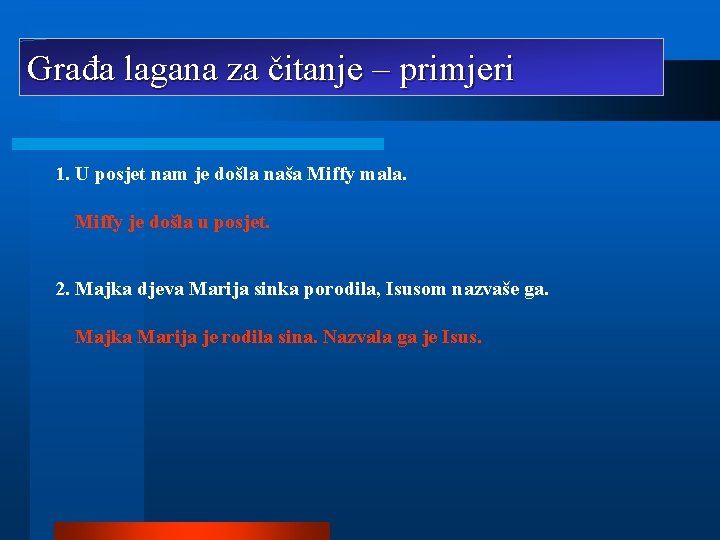 Građa lagana za čitanje – primjeri

1. U posjet nam je došla naša Miffy mala.

Miffy je došla u posjet.

2. Majka djeva Marija sinka porodila, Isusom nazvaše ga.

Majka Marija je rodila sina. Nazvala ga je Isus.